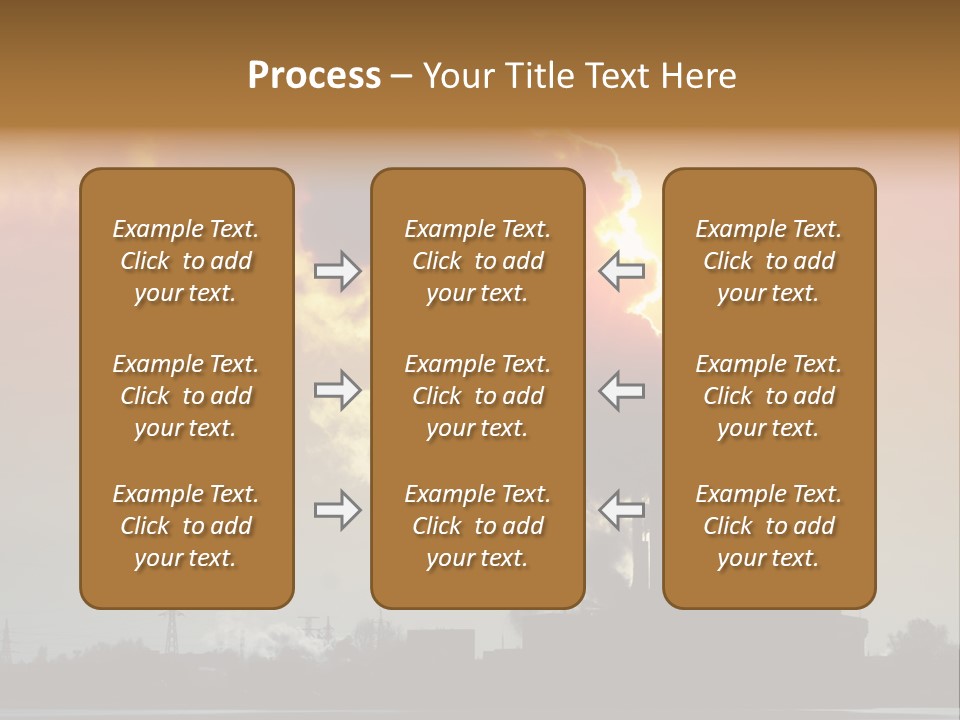 Process – Your Title Text Here

Example Text. Click to add your text.

Example Text. Click to add your text.

Example Text. Click to add your text.

Example Text. Click to add your text.

Example Text. Click to add your text.

Example Text. Click to add your text.

Example Text. Click to add your text.

Example Text. Click to add your text.

Example Text. Click to add your text.